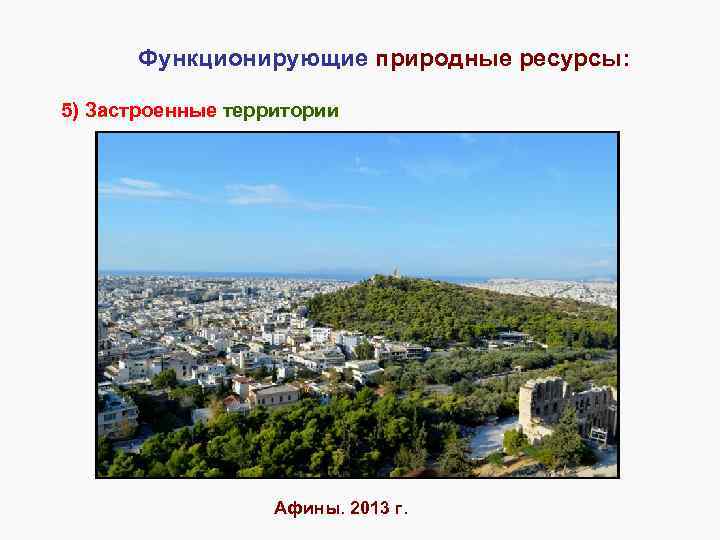 Функционирующие природные ресурсы:

5) Застроенные территории

Афины. 2013 г.